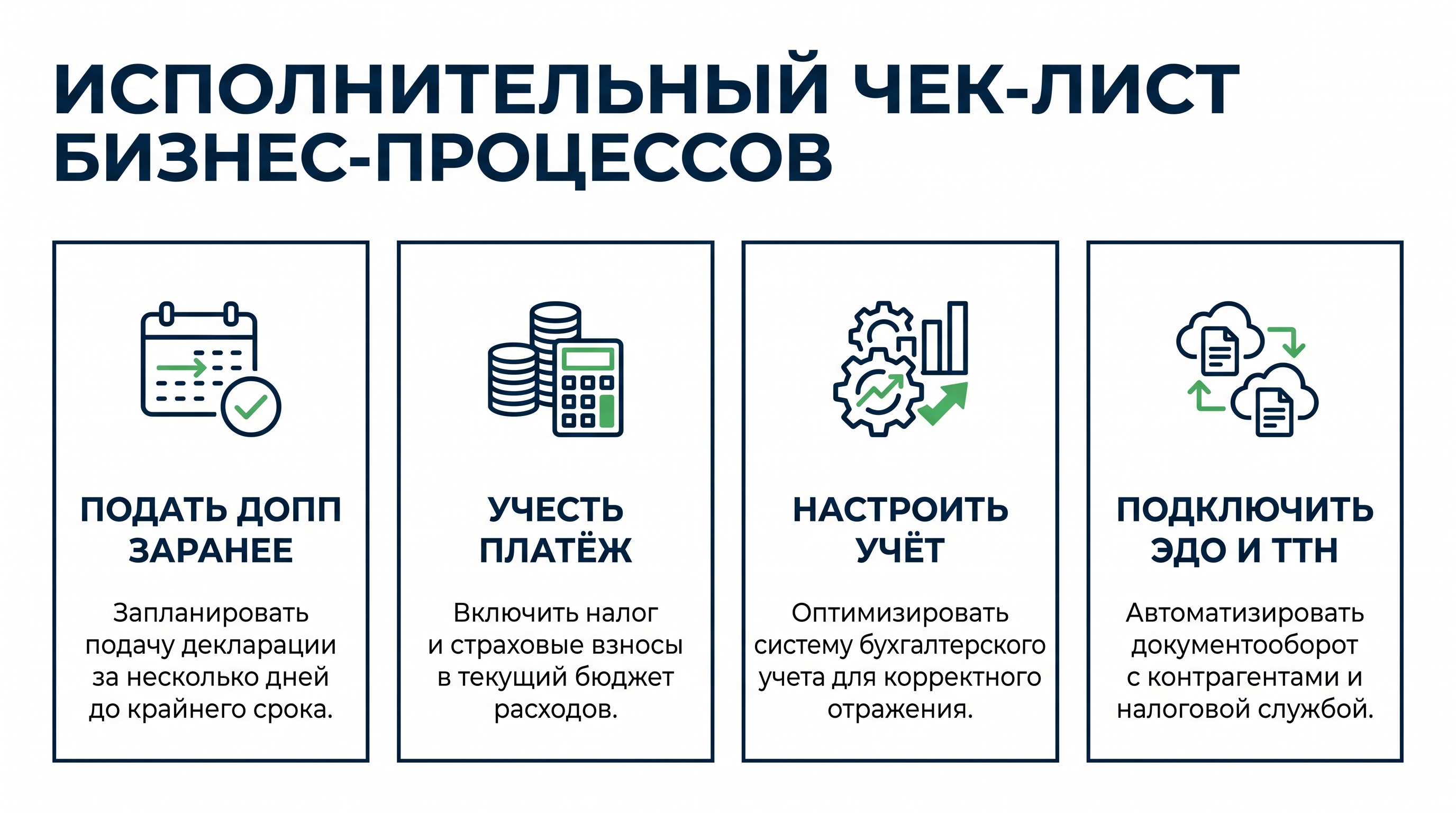 ИСПОЛНИТЕЛЬНЫЙ ЧЕК-ЛИСТ БИЗНЕС-ПРОЦЕССОВ

ПОДАТЬ ДОПП ЗАРАНЕЕ

Запланировать подачу декларации за несколько дней до крайнего срока.

УЧЕСТЬ ПЛАТЁЖ

Включить налог и страховые взносы в текущий бюджет расходов.

НАСТРОИТЬ УЧЁТ

Оптимизировать систему бухгалтерского учета для корректного отражения.

ПОДКЛЮЧИТЬ ЭДО И ТТН

Автоматизировать документооборот с контрагентами и налоговой службой.